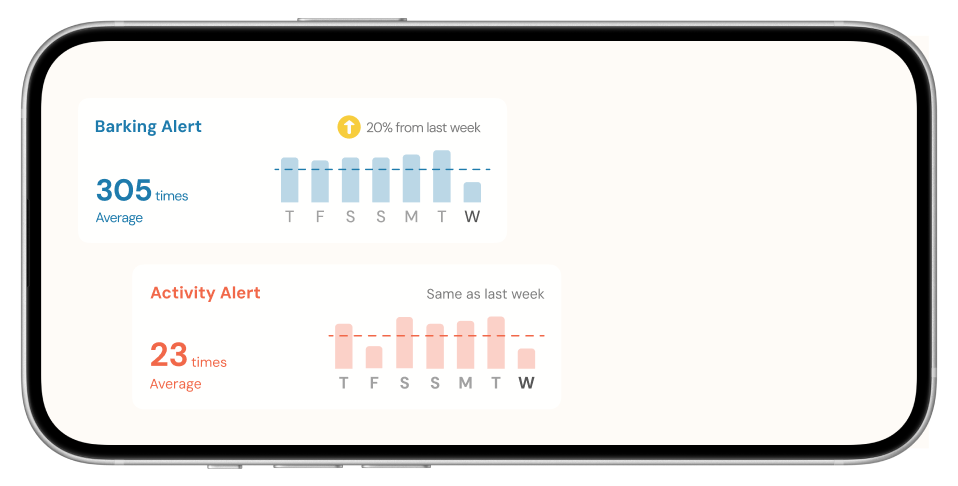 Barking Alert

20% from last week

305 times
Average

T F S S M T W

Activity Alert

Same as last week

23 times
Average

T F S S M T W